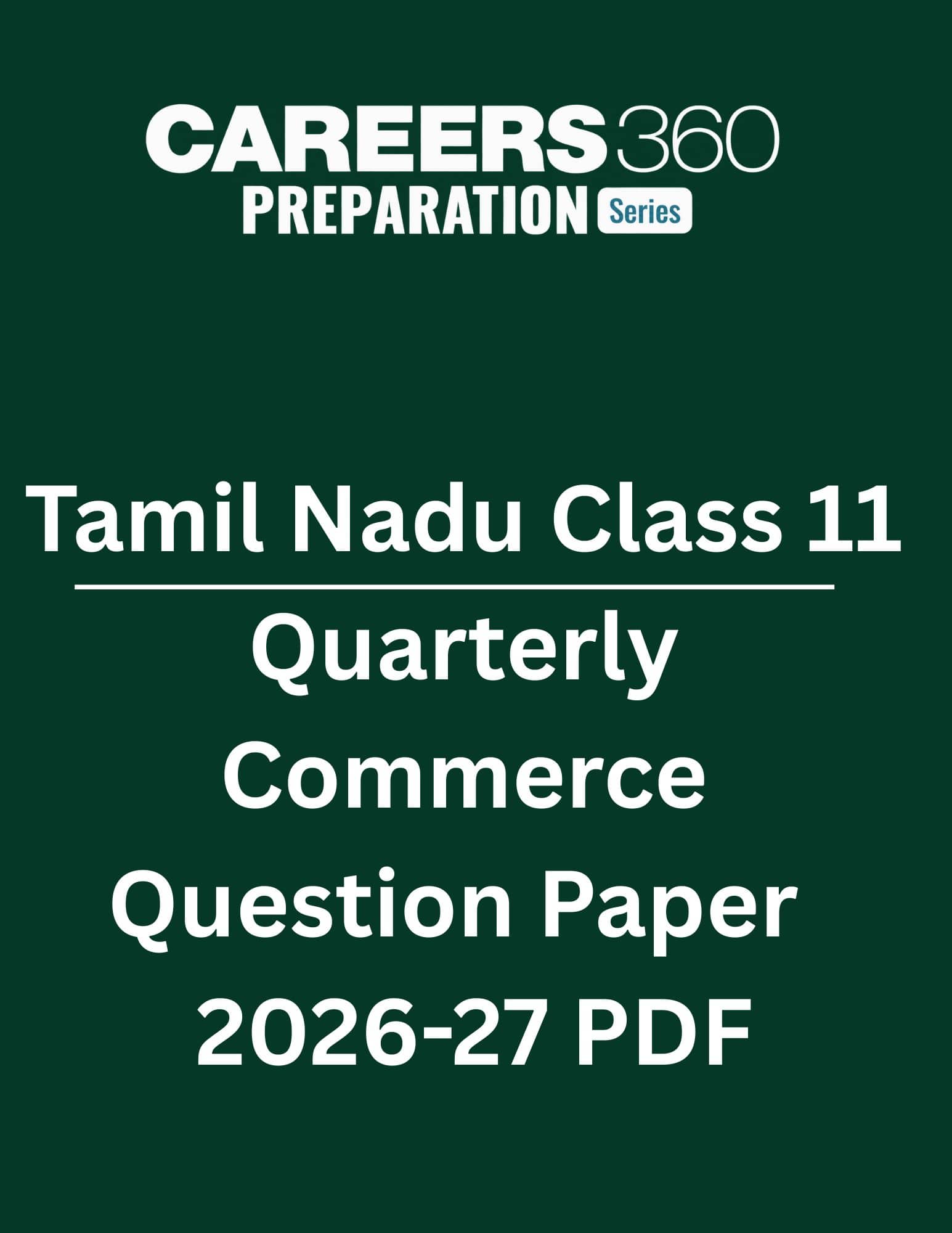 CAREERS360
PREPARATION Series

Tamil Nadu Class 11 Quarterly Commerce Question Paper 2026-27 PDF